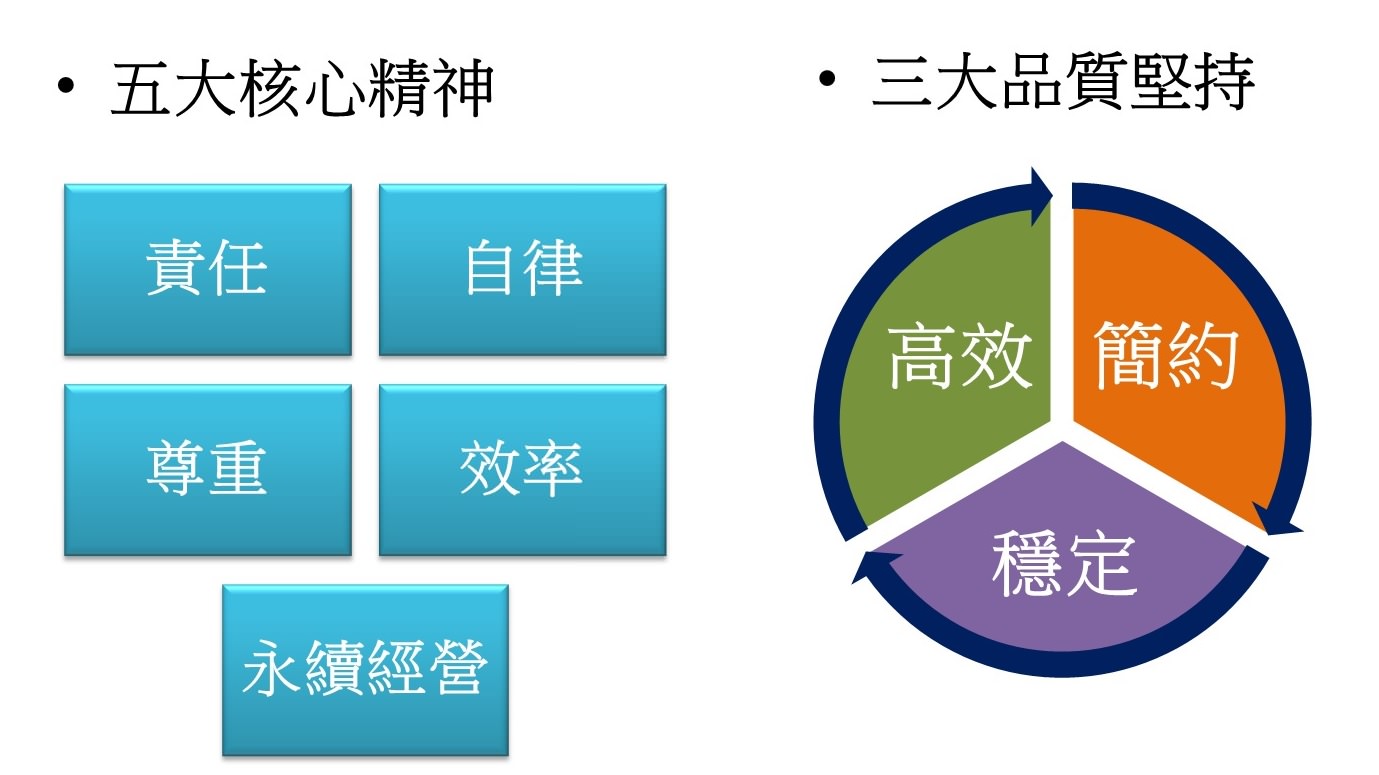 • 五大核心精神

責任

自律

尊重

效率

永續經營

• 三大品質堅持

高效

簡約

穩定